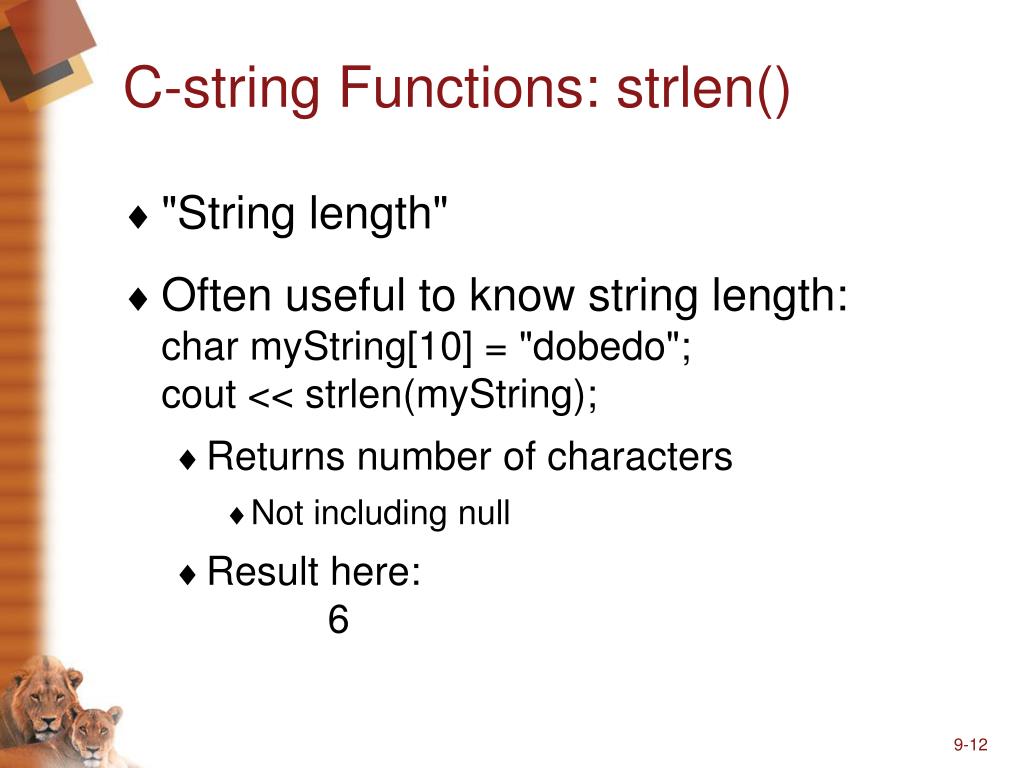 C-string Functions: strlen()

♦ "String length"

♦ Often useful to know string length:
char myString[10] = "dobedo";
cout << strlen(myString);

♦ Returns number of characters

♦ Not including null

♦ Result here:
6

9-12